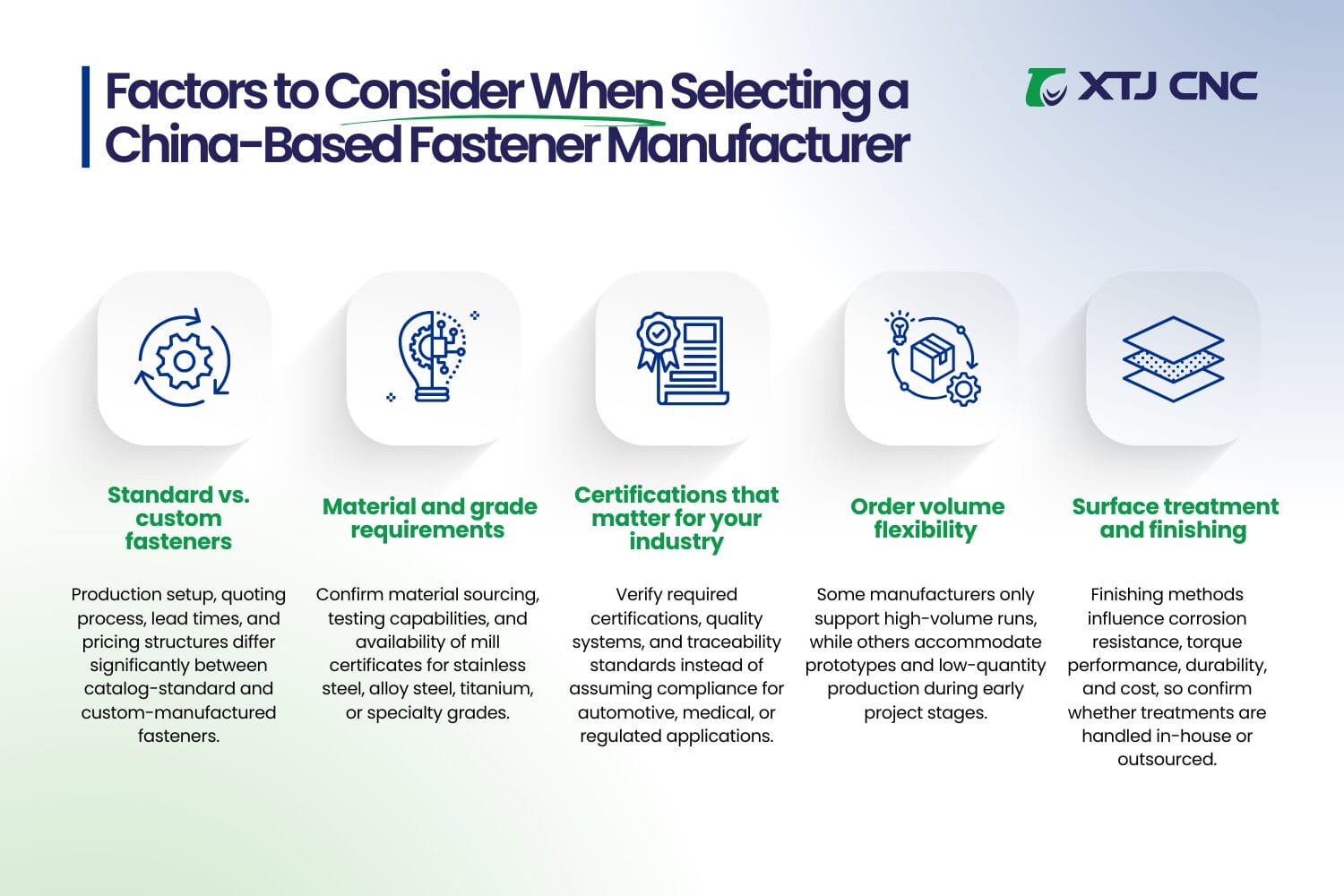 Factors to Consider When Selecting a China-Based Fastener Manufacturer

XTJ CNC

Standard vs. custom fasteners

Production setup, quoting process, lead times, and pricing structures differ significantly between catalog-standard and custom-manufactured fasteners.

Material and grade requirements

Confirm material sourcing, testing capabilities, and availability of mill certificates for stainless steel, alloy steel, titanium, or specialty grades.

Certifications that matter for your industry

Verify required certifications, quality systems, and traceability standards instead of assuming compliance for automotive, medical, or regulated applications.

Order volume flexibility

Some manufacturers only support high-volume runs, while others accommodate prototypes and low-quantity production during early project stages.

Surface treatment and finishing

Finishing methods influence corrosion resistance, torque performance, durability, and cost, so confirm whether treatments are handled in-house or outsourced.